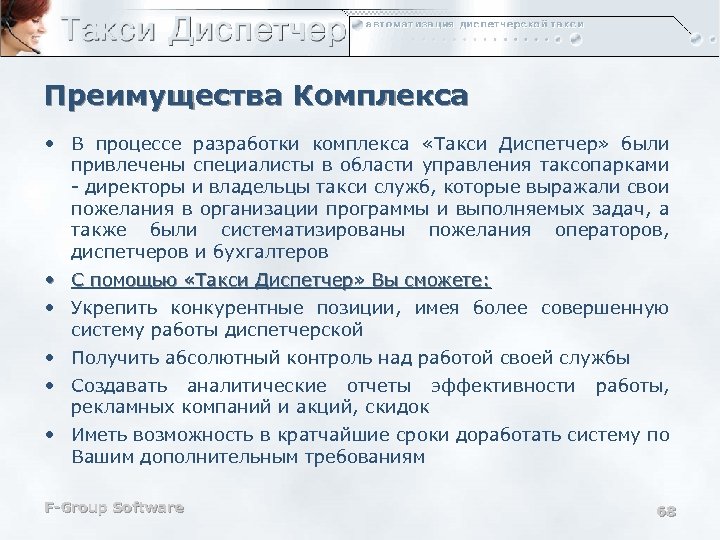 Такси Диспетчер

автоматизация диспетчерской такси

Преимущества Комплекса

• В процессе разработки комплекса «Такси Диспетчер» были привлечены специалисты в области управления таксопарками - директоры и владельцы такси служб, которые выражали свои пожелания в организации программы и выполняемых задач, а также были систематизированы пожелания операторов, диспетчеров и бухгалтеров

• С помощью «Такси Диспетчер» Вы сможете:

• Укрепить конкурентные позиции, имея более совершенную систему работы диспетчерской

• Получить абсолютный контроль над работой своей службы

• Создавать аналитические отчеты эффективности работы, рекламных компаний и акций, скидок

• Иметь возможность в кратчайшие сроки доработать систему по Вашим дополнительным требованиям

F-Group Software

68